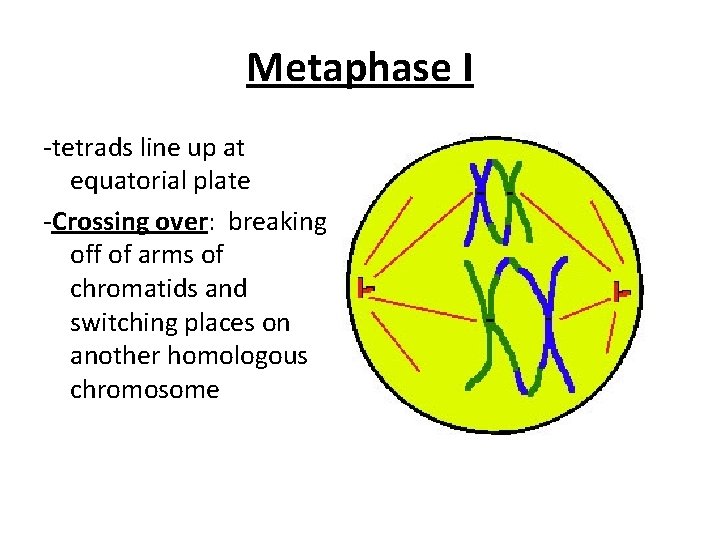 Metaphase I

-tetrads line up at equatorial plate

-Crossing over: breaking off of arms of chromatids and switching places on another homologous chromosome